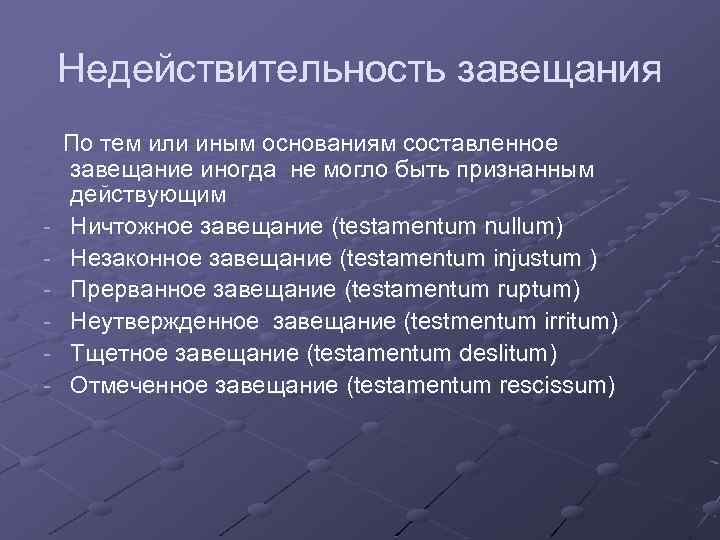 Недействительность завещания

По тем или иным основаниям составленное завещание иногда не могло быть признанным действующим

- Ничтожное завещание (testamentum nullum)
- Незаконное завещание (testamentum injustum )
- Прерванное завещание (testamentum ruptum)
- Неутвержденное завещание (testmentum irritum)
- Тщетное завещание (testamentum deslitum)
- Отмеченное завещание (testamentum rescissum)